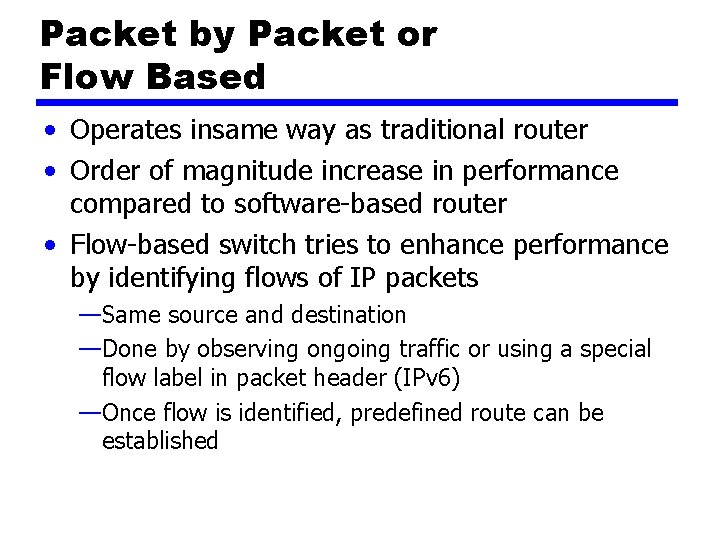 Packet by Packet or
Flow Based

• Operates insame way as traditional router
• Order of magnitude increase in performance compared to software-based router
• Flow-based switch tries to enhance performance by identifying flows of IP packets
—Same source and destination
—Done by observing ongoing traffic or using a special flow label in packet header (IPv6)
—Once flow is identified, predefined route can be established